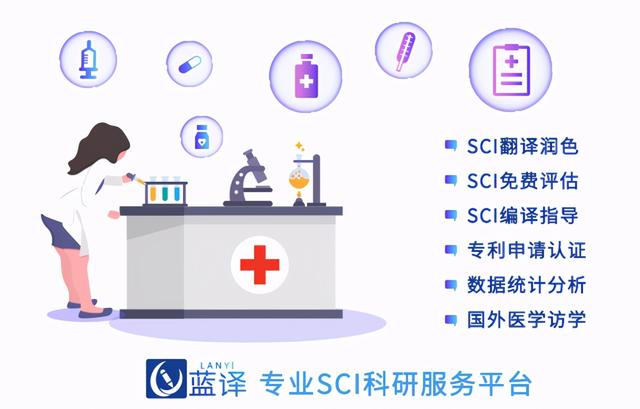 SCI翻译润色
SCI免费评估
SCI编译指导
专利申请认证
数据统计分析
国外医学访学

LANYI
蓝译 专业SCI科研服务平台